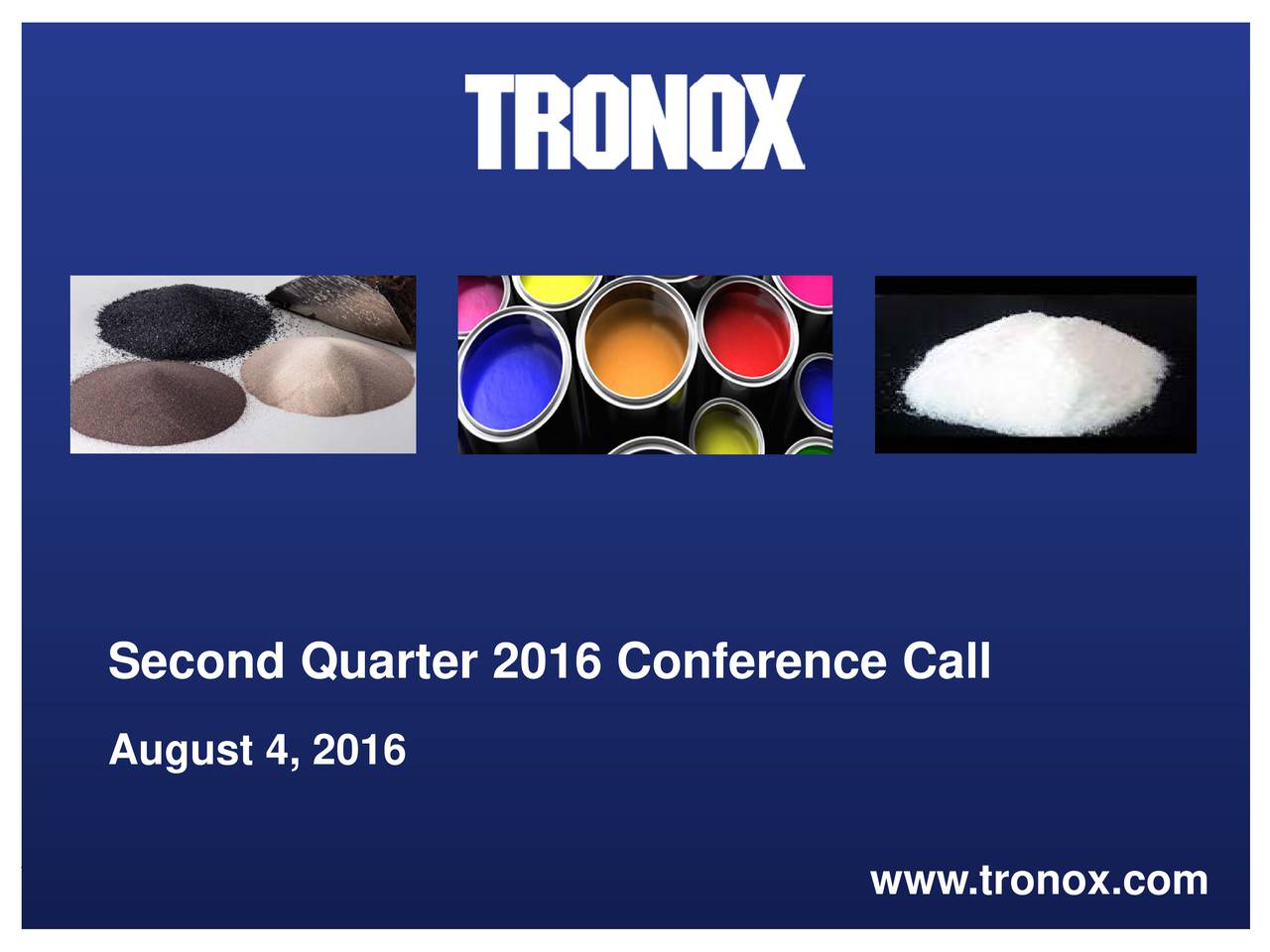 TRONOX

Second Quarter 2016 Conference Call

August 4, 2016

www.tronox.com